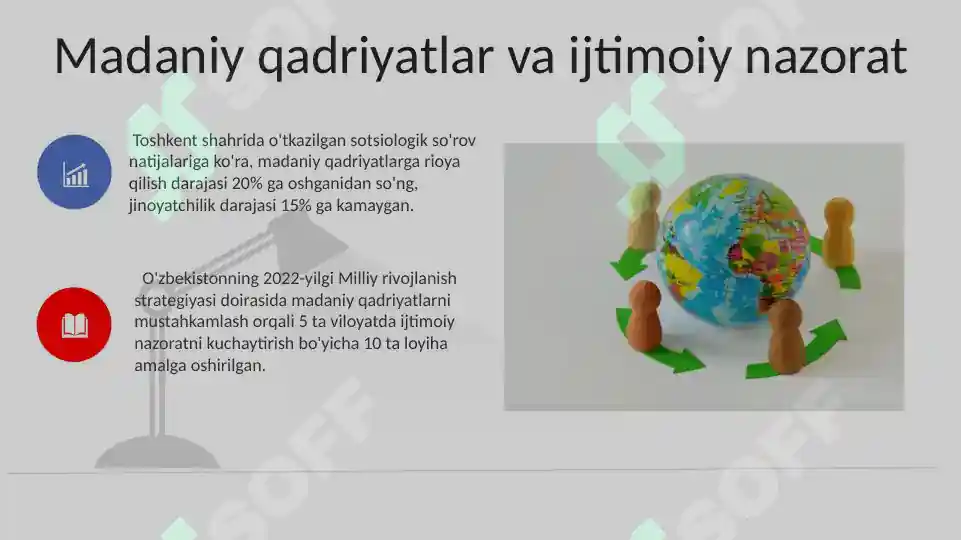 Madaniy qadriyatlar va ijtimoiy nazorat

Toshkent shahrida o'tkazilgan sotsiologik so'rov natijalariga ko'ra, madaniy qadriyatlarga rioya qilish darajasi 20% ga oshganidan so'ng, jinoyatchilik darajasi 15% ga kamaygan.

O'zbekistonning 2022-yilgi Milliy rivojlanish strategiyasi doirasida madaniy qadriyatlarni mustahkamlash orqali 5 ta viloyatda ijtimoiy nazoratni kuchaytirish bo'yicha 10 ta loyiha amalga oshirilgan.

SOFF